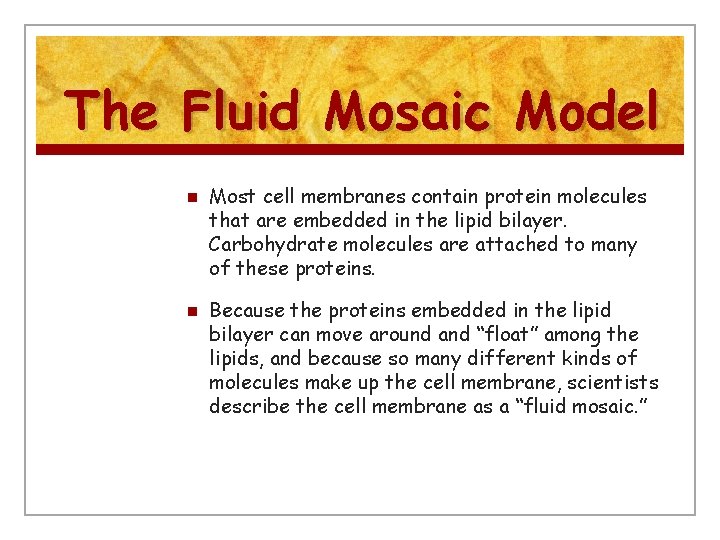 The Fluid Mosaic Model

Most cell membranes contain protein molecules that are embedded in the lipid bilayer. Carbohydrate molecules are attached to many of these proteins.

Because the proteins embedded in the lipid bilayer can move around and “float” among the lipids, and because so many different kinds of molecules make up the cell membrane, scientists describe the cell membrane as a “fluid mosaic.”